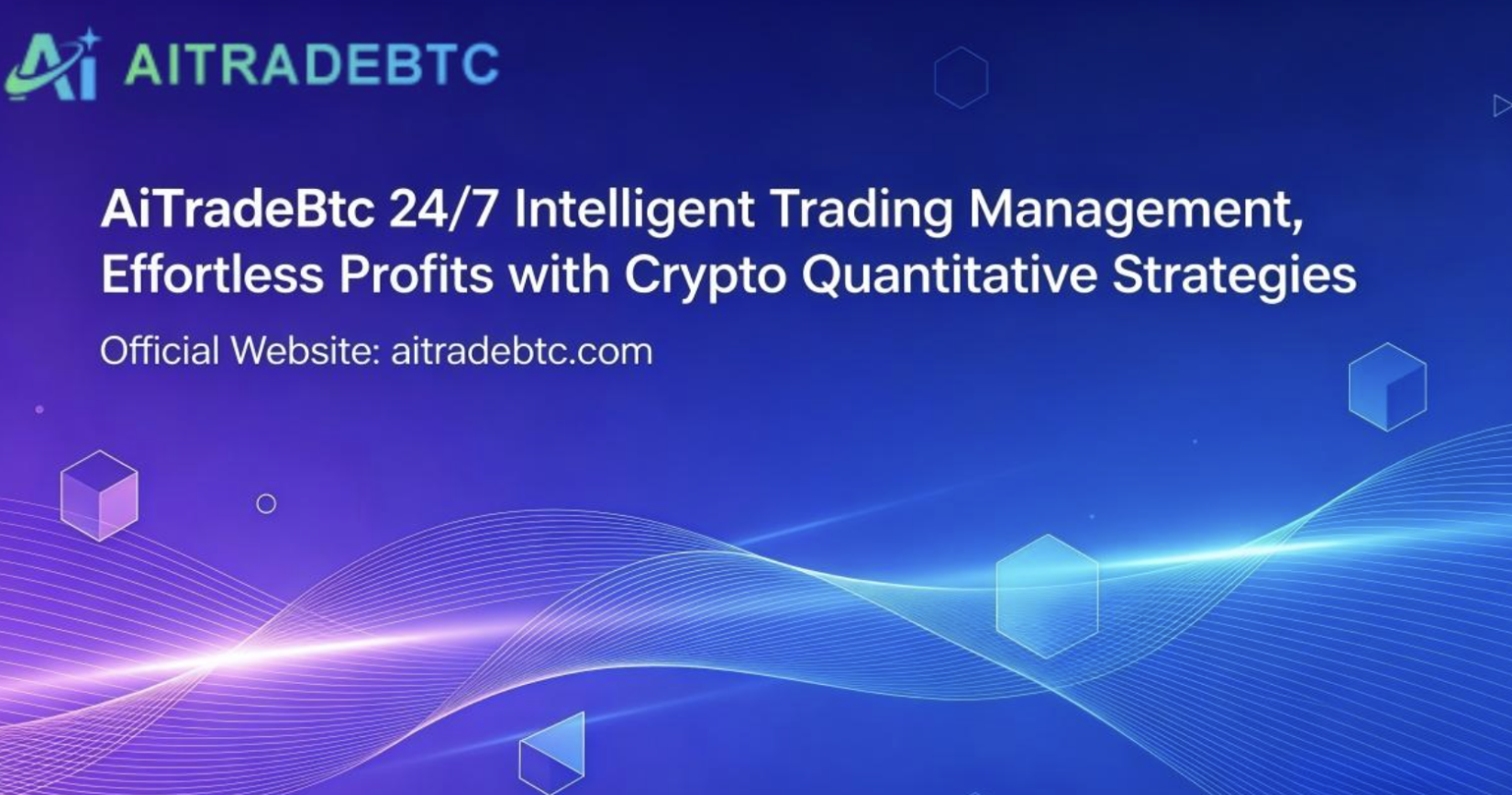 Ai AITRADEBTC

AiTradeBtc 24/7 Intelligent Trading Management, Effortless Profits with Crypto Quantitative Strategies

Official Website: aitradebtc.com